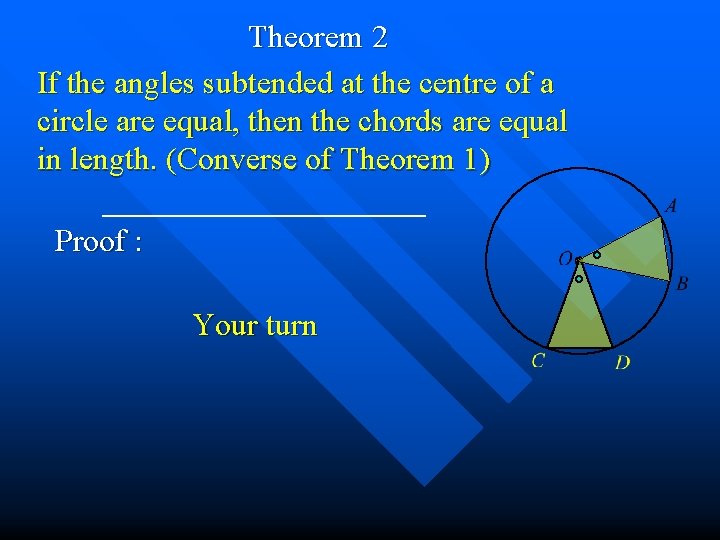 Theorem 2

If the angles subtended at the centre of a circle are equal, then the chords are equal in length. (Converse of Theorem 1)

Proof :

Your turn

A
O
B
C
D